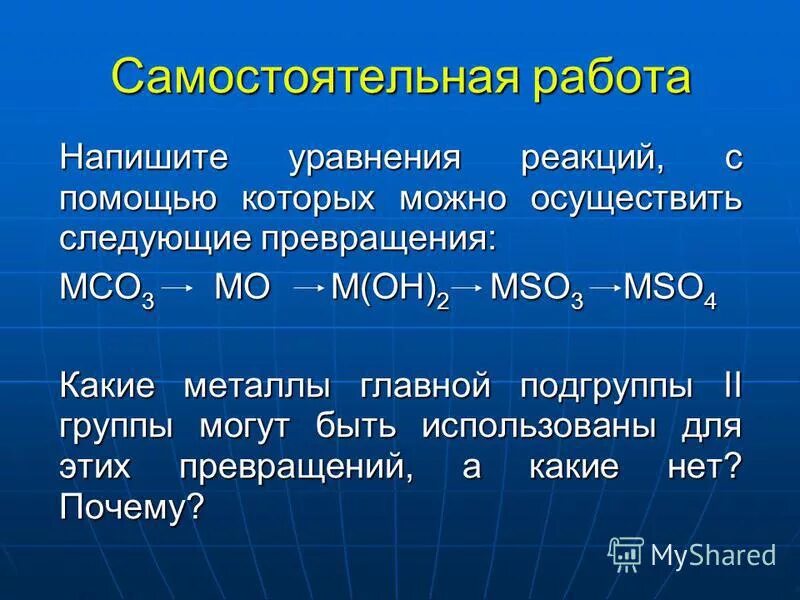 Самостоятельная работа

Напишите уравнения реакций, с помощью которых можно осуществить следующие превращения:

$MCO_3 \rightarrow MO \rightarrow M(OH)_2 \rightarrow MSO_3 \rightarrow MSO_4$

Какие металлы главной подгруппы II группы могут быть использованы для этих превращений, а какие нет? Почему?

MyShared